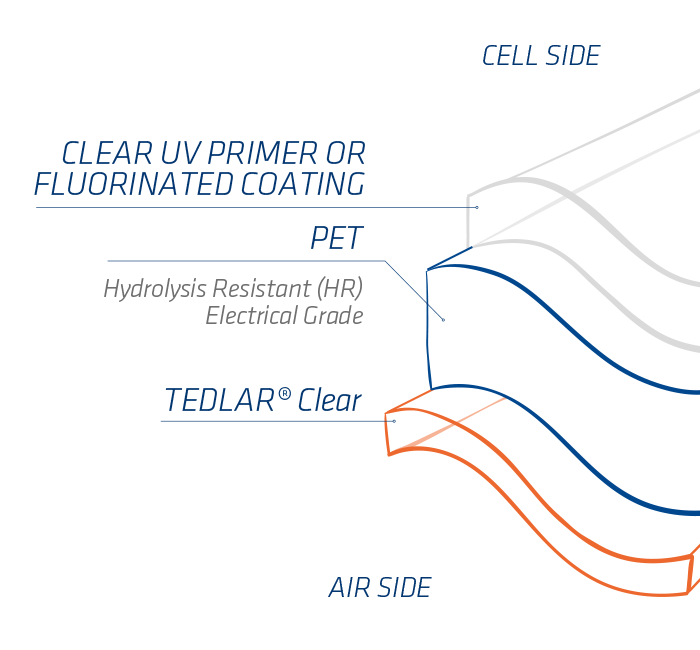 CELL SIDE

CLEAR UV PRIMER OR FLUORINATED COATING

PET

Hydrolysis Resistant (HR) Electrical Grade

TEDLAR® Clear

AIR SIDE